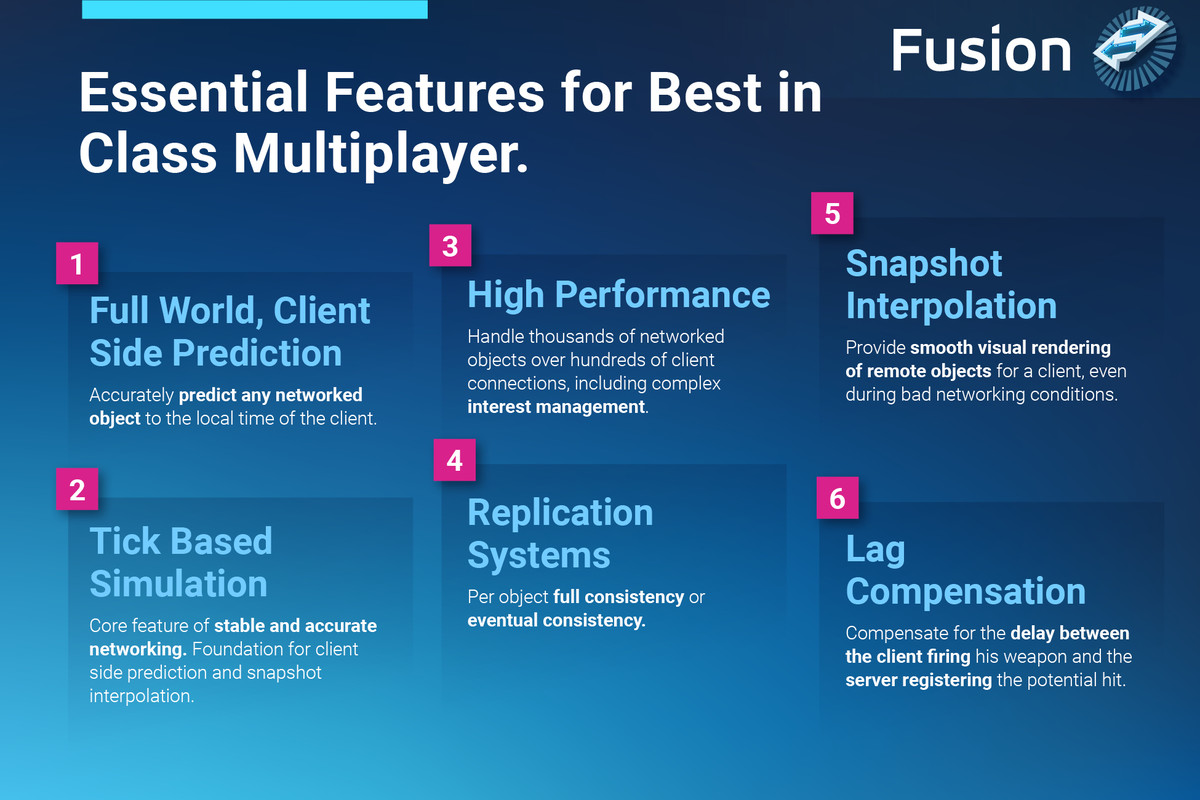 Fusion

Essential Features for Best in Class Multiplayer.

1

Full World, Client Side Prediction

Accurately predict any networked object to the local time of the client.

2

Tick Based Simulation

Core feature of stable and accurate networking. Foundation for client side prediction and snapshot interpolation.

3

High Performance

Handle thousands of networked objects over hundreds of client connections, including complex interest management.

4

Replication Systems

Per object full consistency or eventual consistency.

5

Snapshot Interpolation

Provide smooth visual rendering of remote objects for a client, even during bad networking conditions.

6

Lag Compensation

Compensate for the delay between the client firing his weapon and the server registering the potential hit.